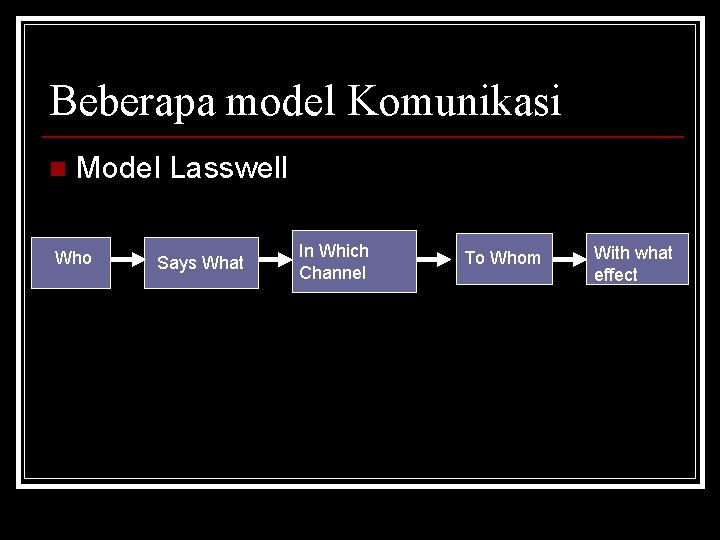 Beberapa model Komunikasi

Model Lasswell

Who

Says What

In Which Channel

To Whom

With what effect